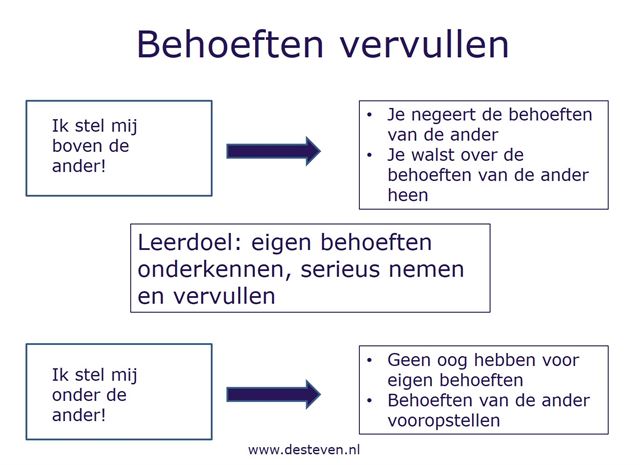 Behoeften vervullen

Ik stel mij boven de ander!

• Je negeert de behoeften van de ander
• Je walst over de behoeften van de ander heen

Leerdoel: eigen behoeften onderkennen, serieus nemen en vervullen

Ik stel mij onder de ander!

• Geen oog hebben voor eigen behoeften
• Behoeften van de ander vooropstellen

www.desteven.nl